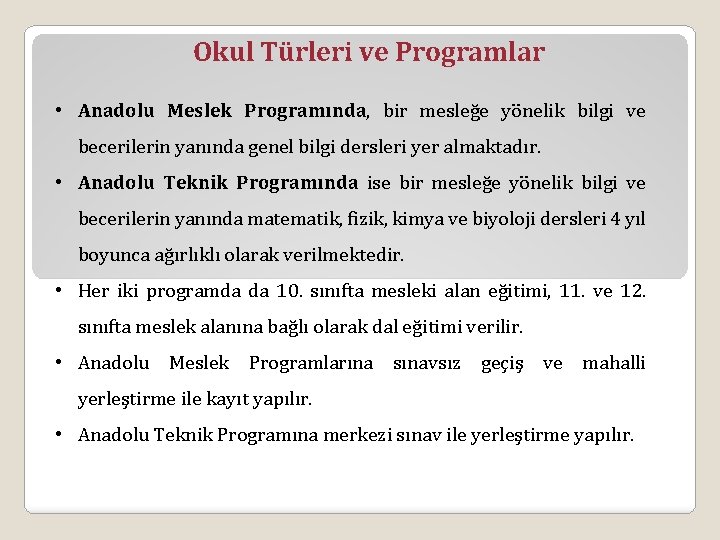 Okul Türleri ve Programlar

• Anadolu Meslek Programında, bir mesleğe yönelik bilgi ve becerilerin yanında genel bilgi dersleri yer almaktadır.

• Anadolu Teknik Programında ise bir mesleğe yönelik bilgi ve becerilerin yanında matematik, fizik, kimya ve biyoloji dersleri 4 yıl boyunca ağırlıklı olarak verilmektedir.

• Her iki programda da 10. sınıfta mesleki alan eğitimi, 11. ve 12. sınıfta meslek alanına bağlı olarak dal eğitimi verilir.

• Anadolu Meslek Programlarına sınavsız geçiş ve mahalli yerleştirme ile kayıt yapılır.

• Anadolu Teknik Programına merkezi sınav ile yerleştirme yapılır.